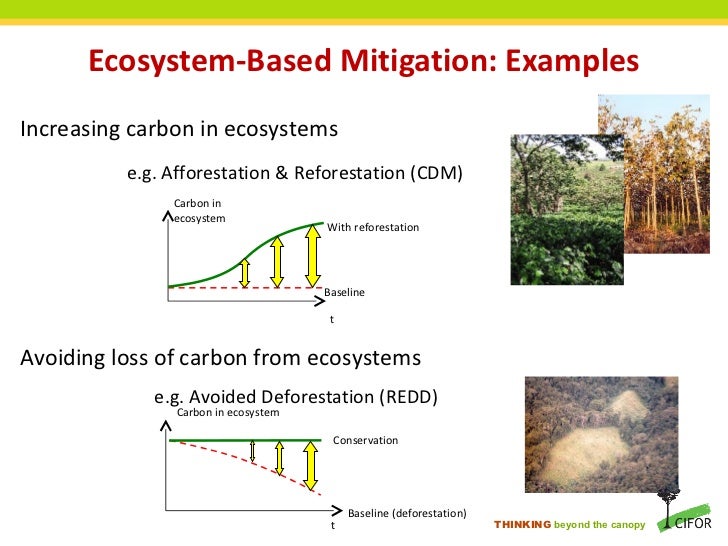 Ecosystem-Based Mitigation: Examples

Increasing carbon in ecosystems

e.g. Afforestation & Reforestation (CDM)

Carbon in ecosystem

With reforestation

Baseline

t

Avoiding loss of carbon from ecosystems

e.g. Avoided Deforestation (REDD)

Carbon in ecosystem

Conservation

Baseline (deforestation)

t

THINKING beyond the canopy

CIFOR